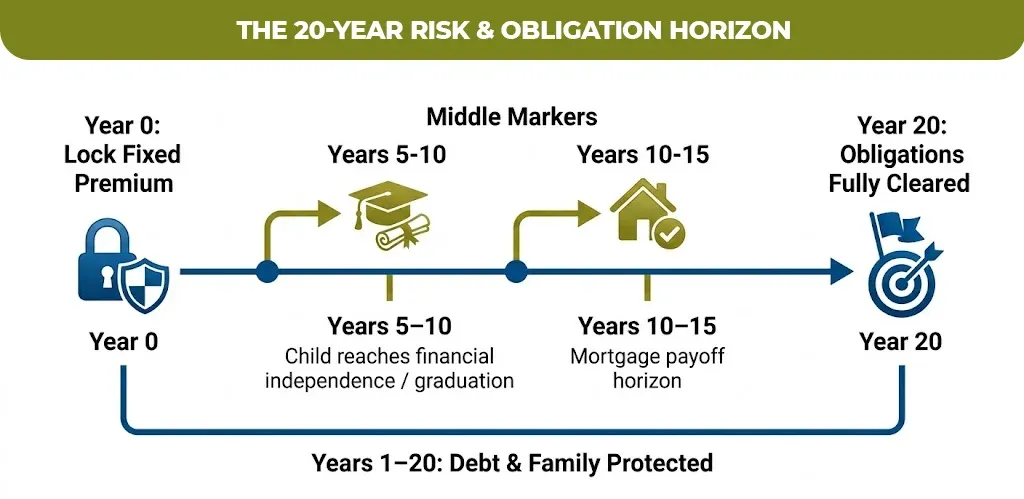 THE 20-YEAR RISK & OBLIGATION HORIZON

Year 0: Lock Fixed Premium

Middle Markers

Years 5-10

Years 10-15

Year 20: Obligations Fully Cleared

Year 0

Years 5–10
Child reaches financial independence / graduation

Years 10–15
Mortgage payoff horizon

Year 20

Years 1–20: Debt & Family Protected